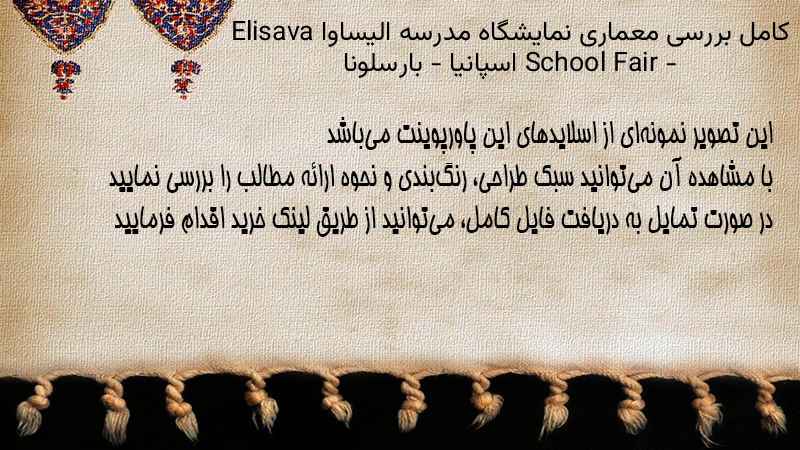 کامل بررسی معماری نمایشگاه مدرسه الیساوا Elisava School Fair - اسپانیا - بارسلونا

این تصویر نمونه‌ای از اسلایدهای این پاورپوینت می‌باشد
با مشاهده آن می‌توانید سبک طراحی، رنگ‌بندی و نحوه ارائه مطالب را بررسی نمایید
در صورت تمایل به دریافت فایل کامل، می‌توانید از طریق لینک خرید اقدام فرمایید